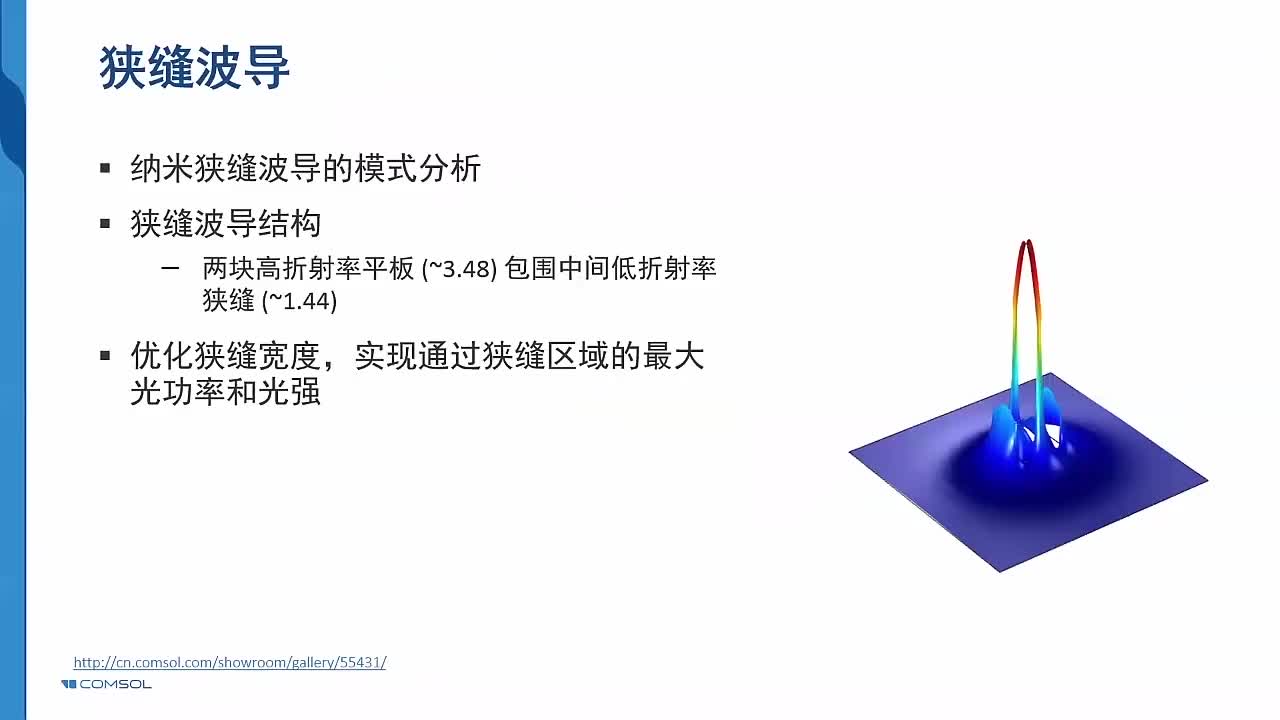 狭缝波导

▪ 纳米狭缝波导的模式分析

▪ 狭缝波导结构

– 两块高折射率平板 (~3.48) 包围中间低折射率狭缝 (~1.44)

▪ 优化狭缝宽度，实现通过狭缝区域的最大光功率和光强

http://cn.comsol.com/showroom/gallery/55431/

COMSOL